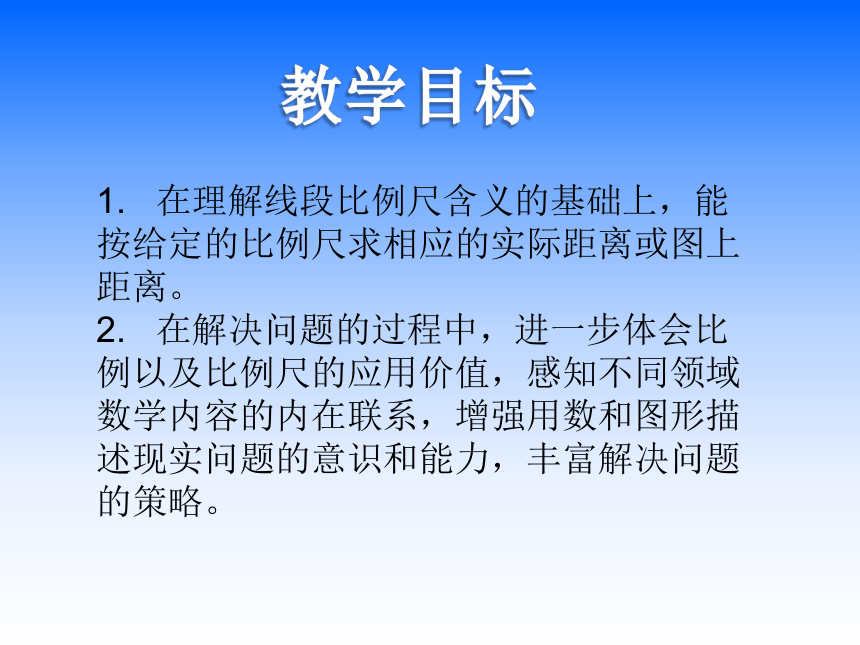 教学目标

1. 在理解线段比例尺含义的基础上，能按给定的比例尺求相应的实际距离或图上距离。
2. 在解决问题的过程中，进一步体会比例以及比例尺的应用价值，感知不同领域数学内容的内在联系，增强用数和图形描述现实问题的意识和能力，丰富解决问题的策略。